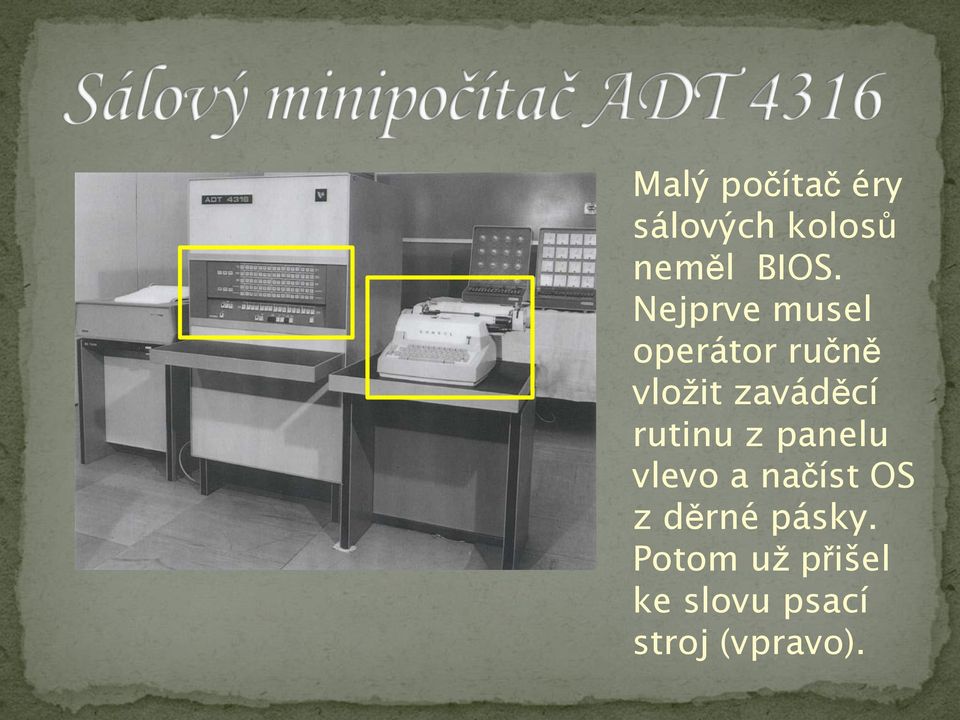 Sálový minipočítač ADT 4316

ADT 4316

CONSUL

Malý počítač éry sálových kolosů neměl BIOS. Nejprve musel operátor ručně vložit zaváděcí rutinu z panelu vlevo a načíst OS z děrné pásky. Potom už přišel ke slovu psací stroj (vpravo).